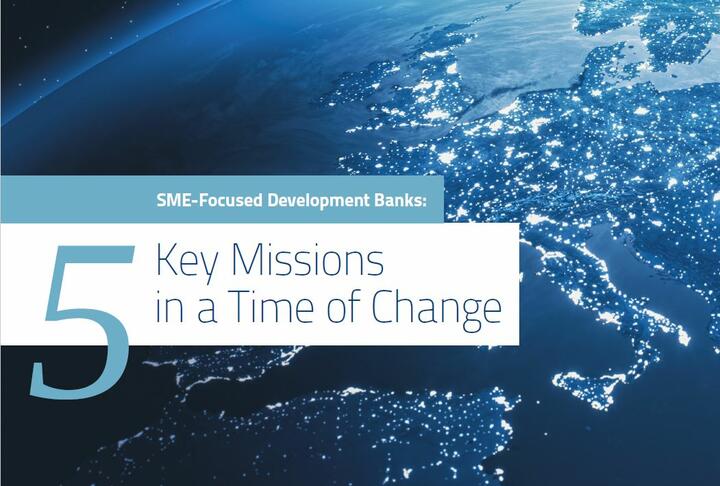 SME-Focused Development Banks:

5 Key Missions in a Time of Change